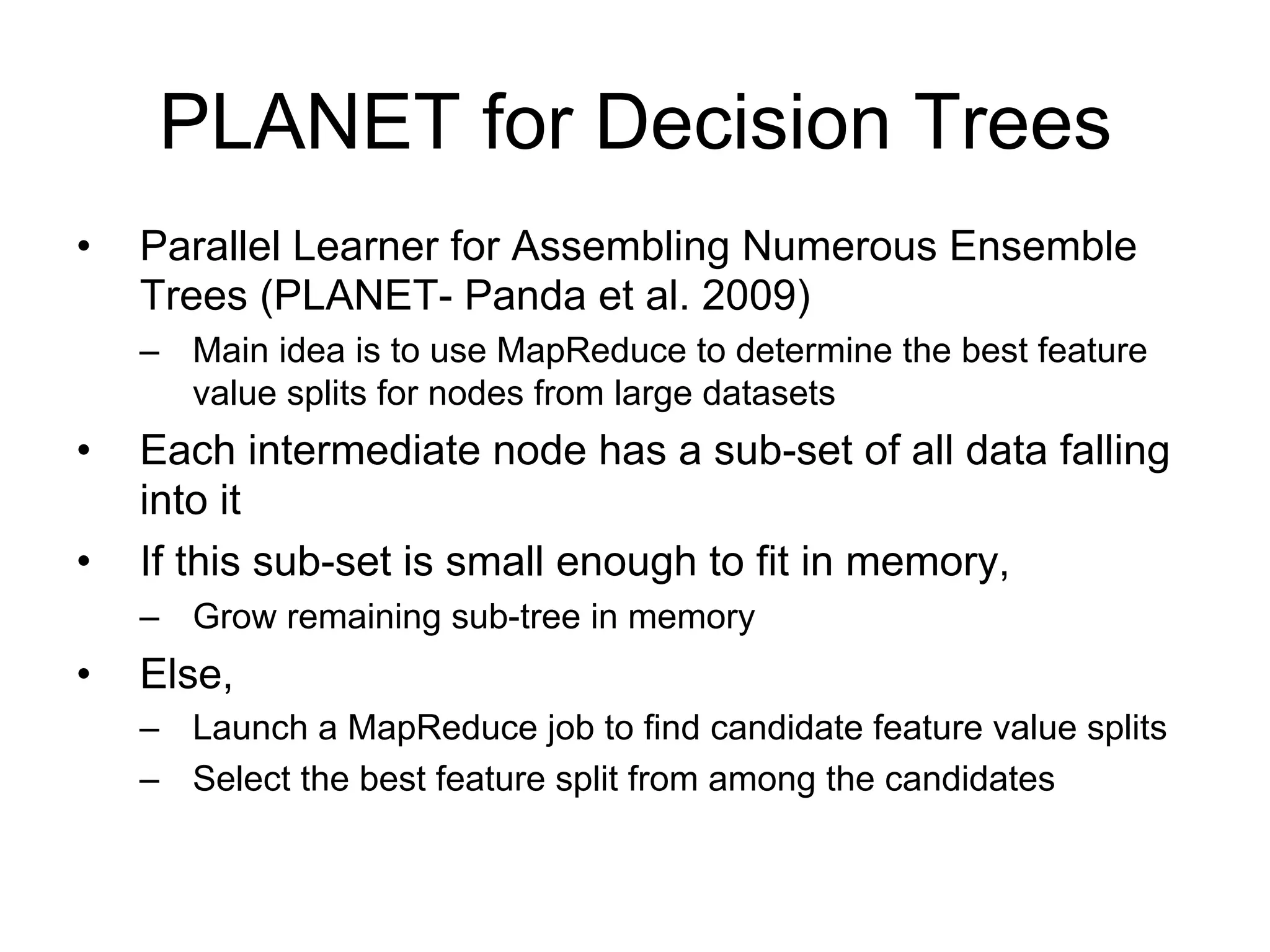 PLANET for Decision Trees

• Parallel Learner for Assembling Numerous Ensemble Trees (PLANET- Panda et al. 2009)
– Main idea is to use MapReduce to determine the best feature value splits for nodes from large datasets
• Each intermediate node has a sub-set of all data falling into it
• If this sub-set is small enough to fit in memory,
– Grow remaining sub-tree in memory
• Else,
– Launch a MapReduce job to find candidate feature value splits
– Select the best feature split from among the candidates